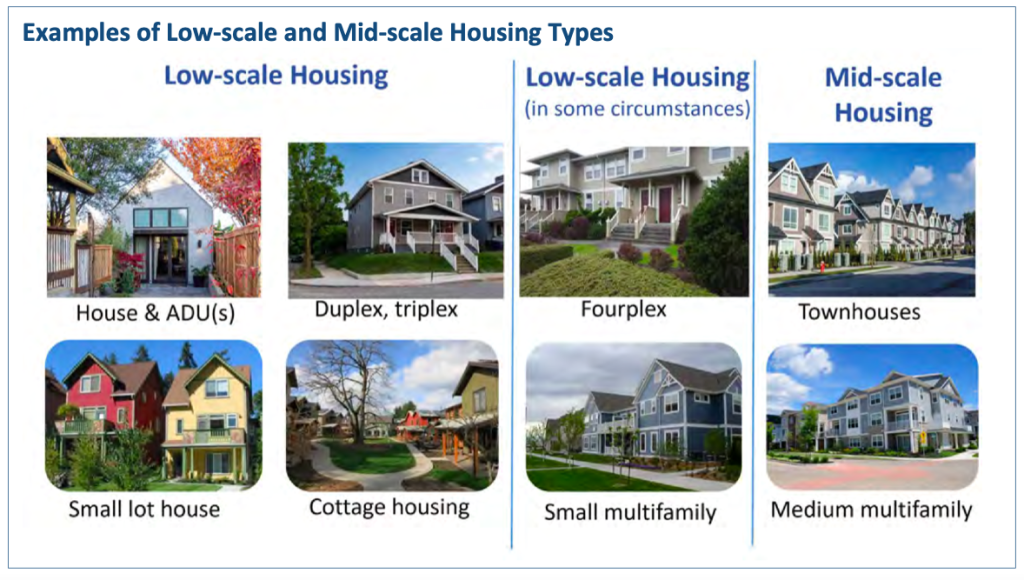 Examples of Low-scale and Mid-scale Housing Types

Low-scale Housing

House & ADU(s)

Duplex, triplex

Small lot house

Cottage housing

Low-scale Housing
(in some circumstances)

Fourplex

Small multifamily

Mid-scale Housing

Townhouses

Medium multifamily